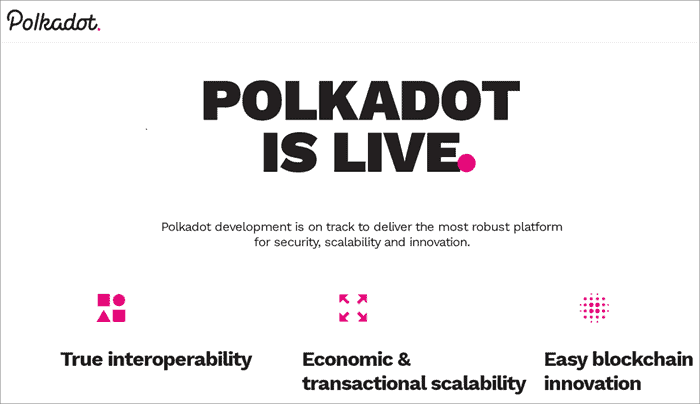 Polkadot.

POLKADOT IS LIVE.

Polkadot development is on track to deliver the most robust platform for security, scalability and innovation.

True interoperability

Economic & transactional scalability

Easy blockchain innovation